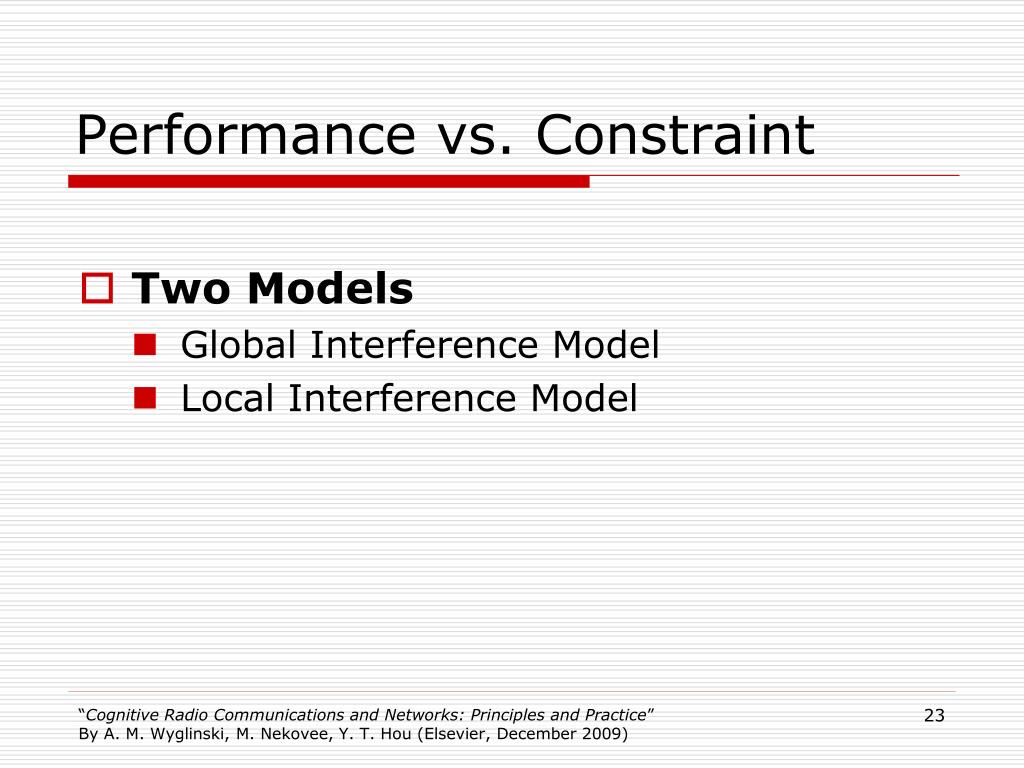 Performance vs. Constraint

Two Models

Global Interference Model

Local Interference Model

“Cognitive Radio Communications and Networks: Principles and Practice”
By A. M. Wyglinski, M. Nekovee, Y. T. Hou (Elsevier, December 2009)

23